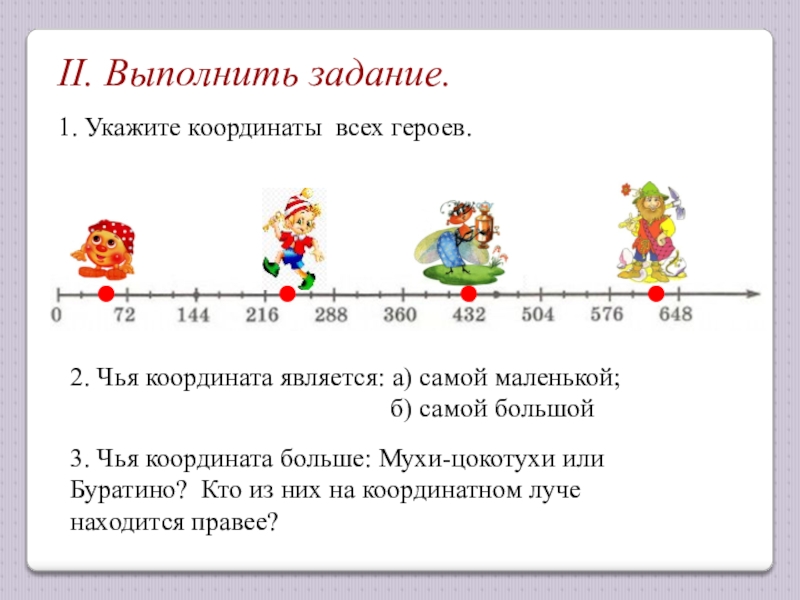 II. Выполнить задание.

1. Укажите координаты всех героев.

0 72 144 216 288 360 432 504 576 648

2. Чья координата является: а) самой маленькой;
б) самой большой

3. Чья координата больше: Мухи-цокотухи или Буратино? Кто из них на координатном луче находится правее?